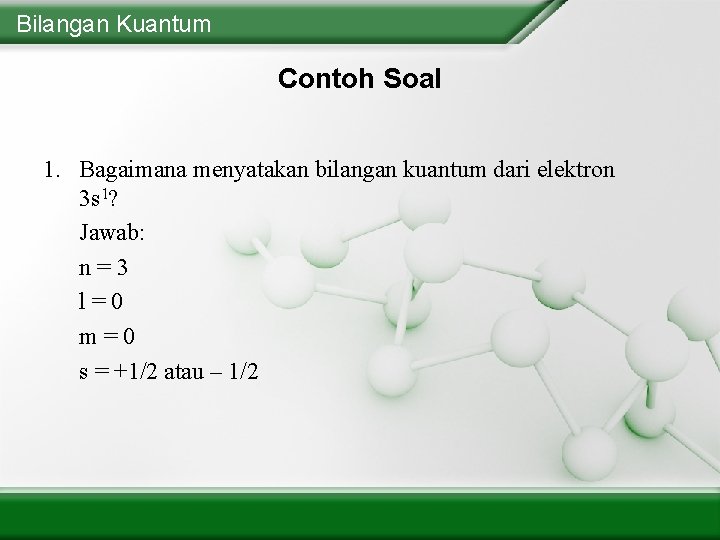 Bilangan Kuantum

Contoh Soal

1. Bagaimana menyatakan bilangan kuantum dari elektron $3s^1$?

Jawab:

n = 3

l = 0

m = 0

s = +1/2 atau – 1/2